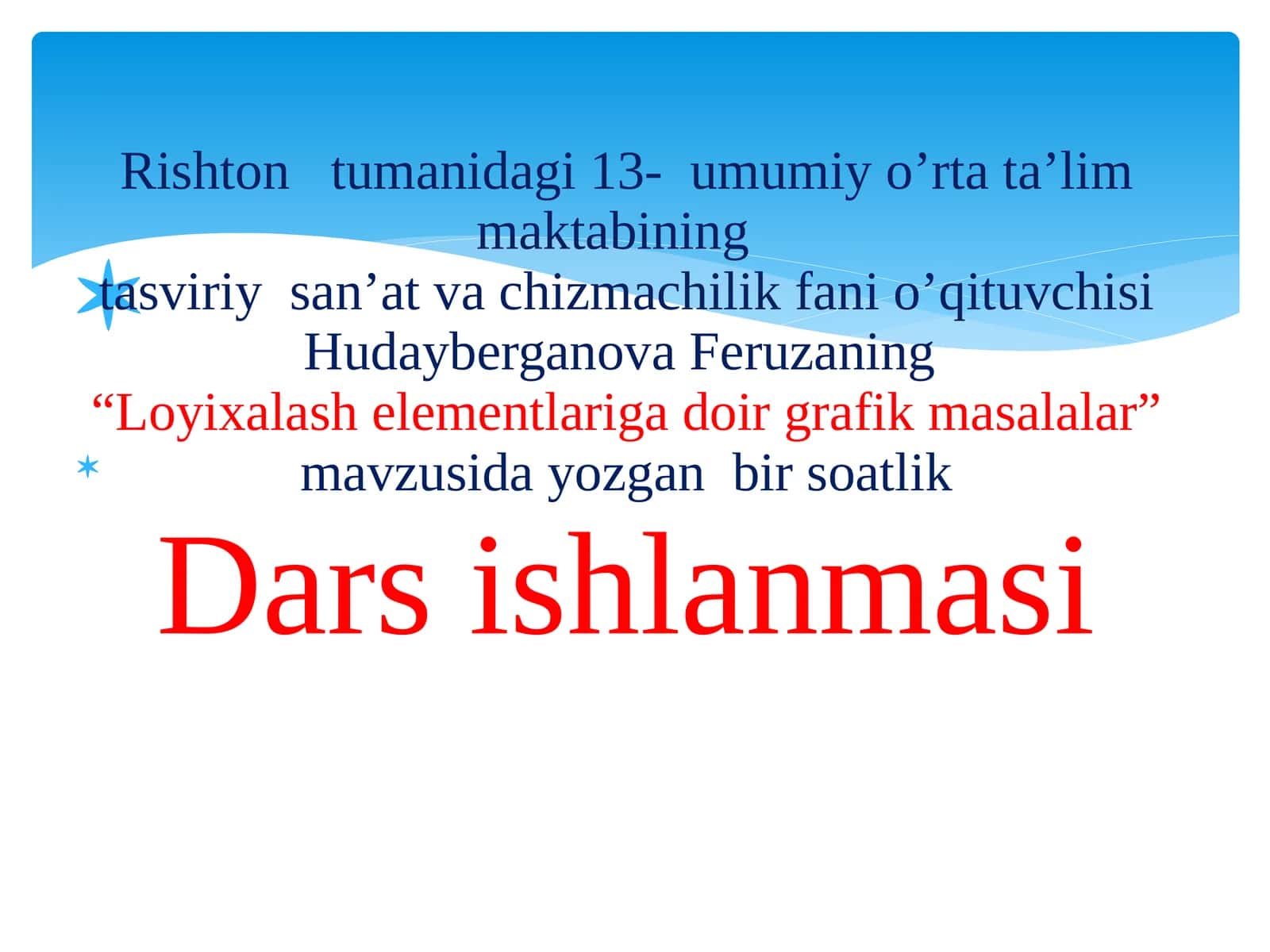 Rishton tumanidagi 13- umumiy o’rta ta’lim maktabining
tasviriy san’at va chizmachilik fani o’qituvchisi Hudayberganova Feruzaning
“Loyixalash elementlariga doir grafik masalalar”
mavzusida yozgan bir soatlik

Dars ishlanmasi